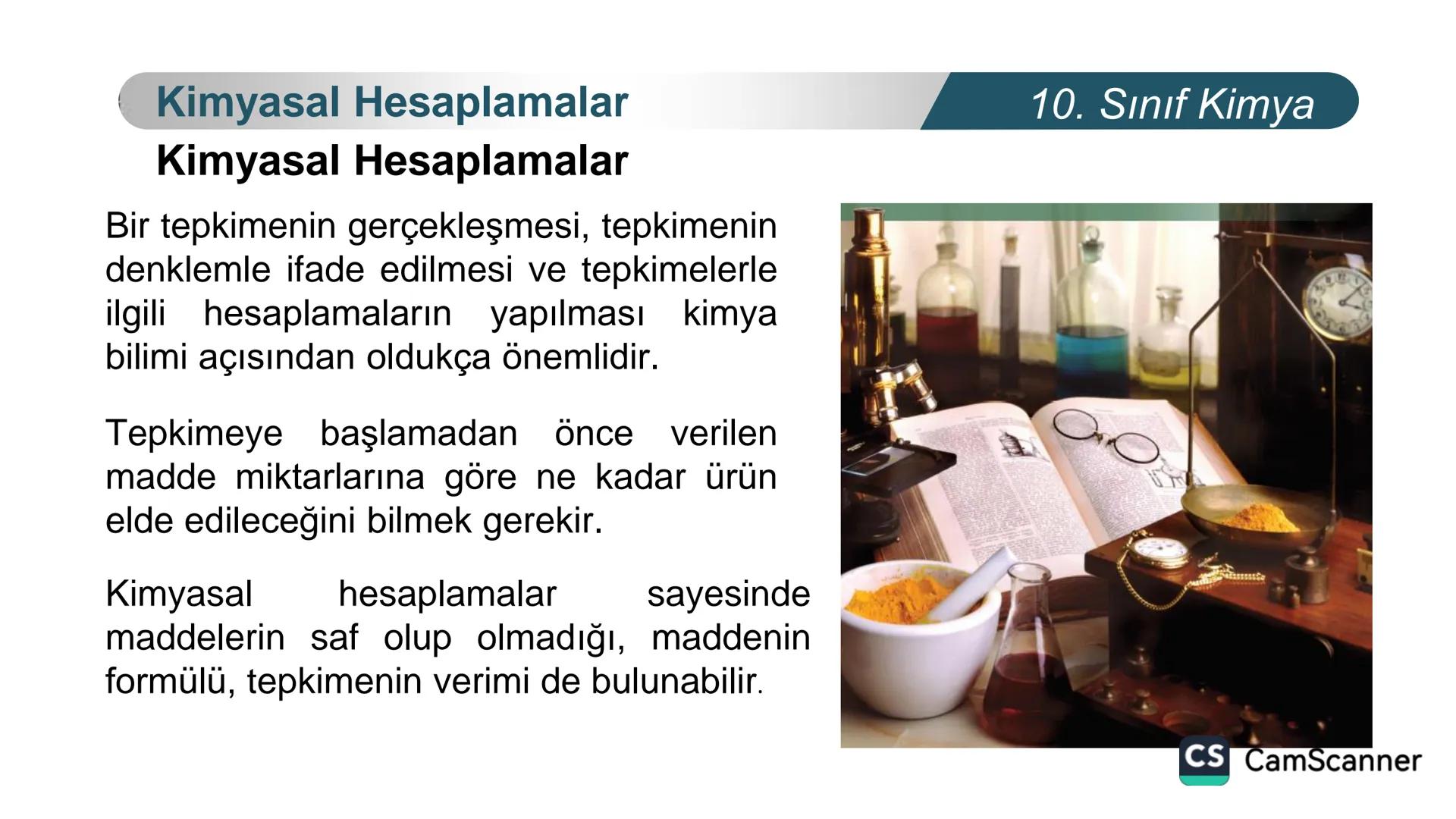 Kimyasal Hesaplamalar

10. Sınıf Kimya

Kimyasal Hesaplamalar

Bir tepkimenin gerçekleşmesi, tepkimenin denklemle ifade edilmesi ve tepkimelerle ilgili hesaplamaların yapılması kimya bilimi açısından oldukça önemlidir.

Tepkimeye başlamadan önce verilen madde miktarlarına göre ne kadar ürün elde edileceğini bilmek gerekir.

Kimyasal hesaplamalar sayesinde maddelerin saf olup olmadığı, maddenin formülü, tepkimenin verimi de bulunabilir.

CS CamScanner